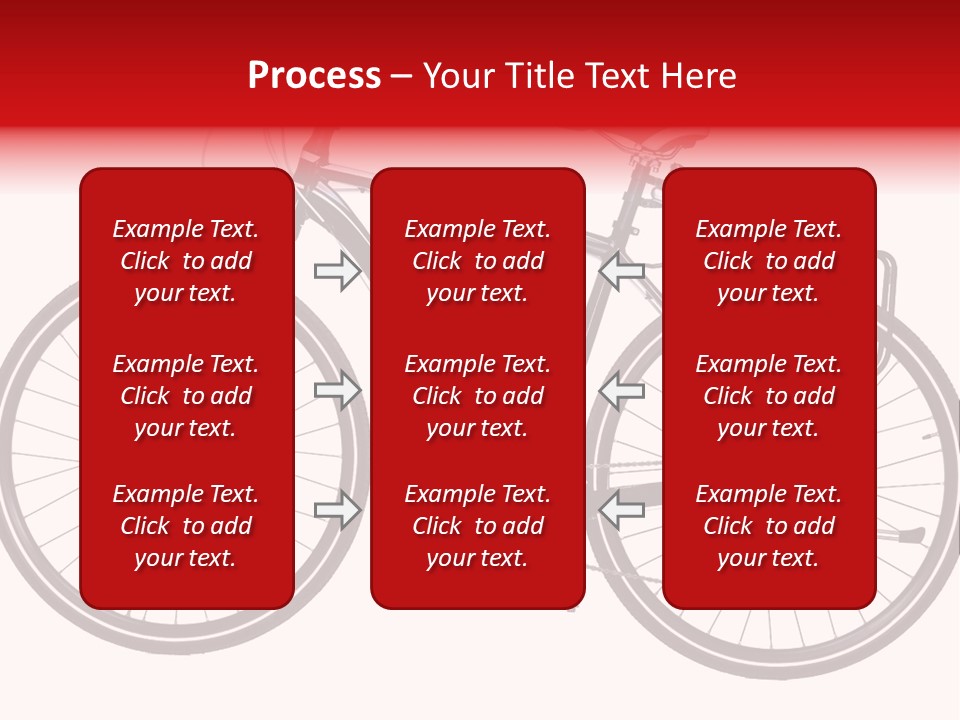 Process – Your Title Text Here

Example Text. Click to add your text.

Example Text. Click to add your text.

Example Text. Click to add your text.

Example Text. Click to add your text.

Example Text. Click to add your text.

Example Text. Click to add your text.

Example Text. Click to add your text.

Example Text. Click to add your text.

Example Text. Click to add your text.